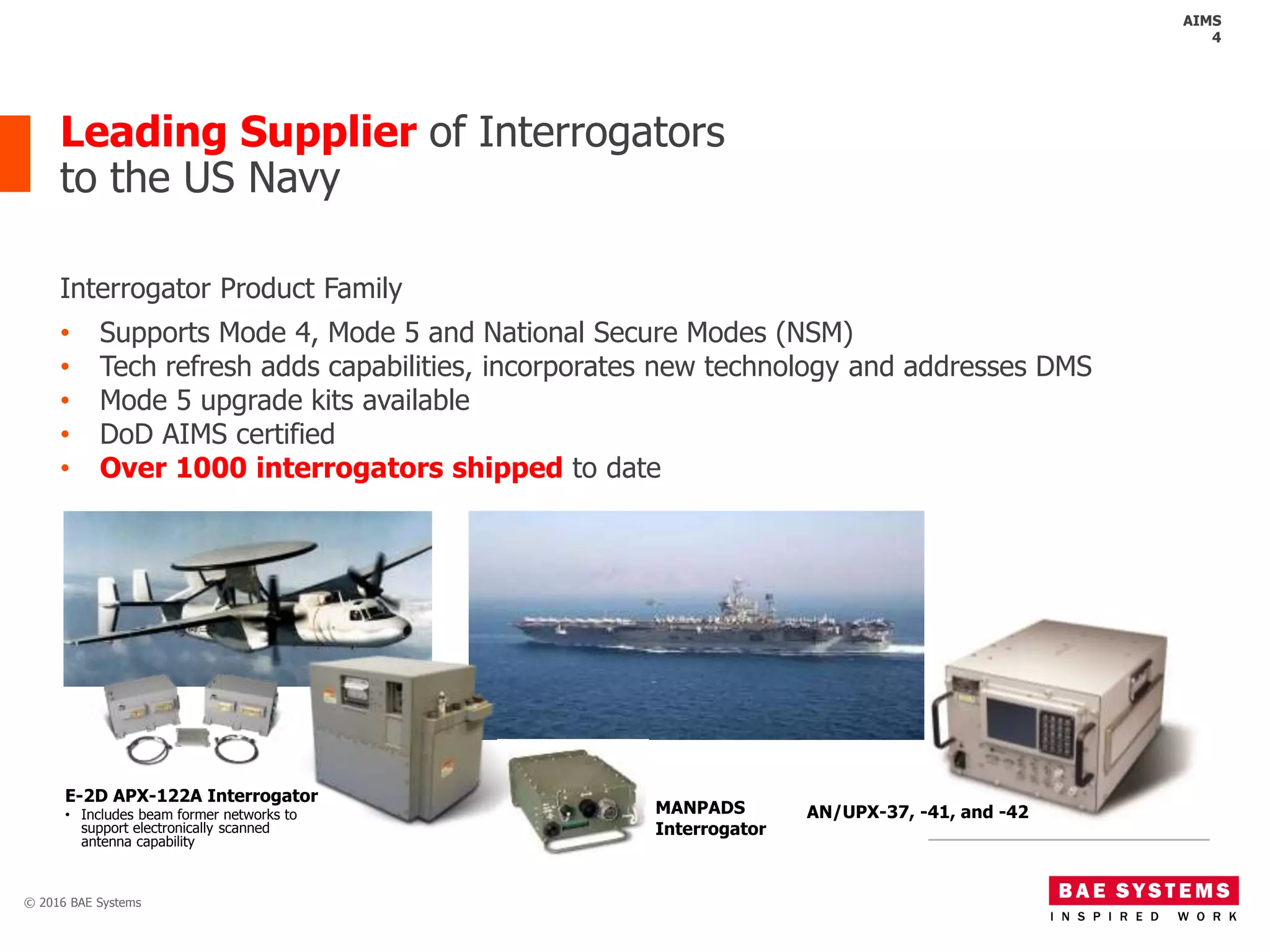 AIMS
4

Leading Supplier of Interrogators to the US Navy

Interrogator Product Family

• Supports Mode 4, Mode 5 and National Secure Modes (NSM)
• Tech refresh adds capabilities, incorporates new technology and addresses DMS
• Mode 5 upgrade kits available
• DoD AIMS certified
• Over 1000 interrogators shipped to date

E-2D APX-122A Interrogator
• Includes beam former networks to support electronically scanned antenna capability

MANPADS Interrogator

AN/UPX-37, -41, and -42

© 2016 BAE Systems

BAE SYSTEMS
INSPIRED WORK